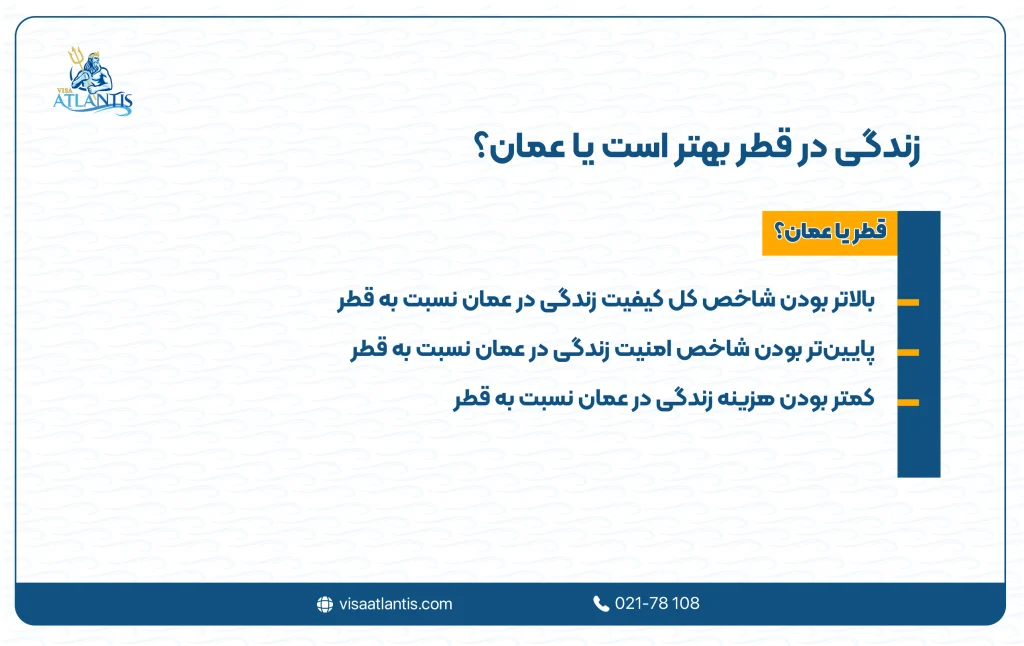 VISA ATLANTIS

زندگی در قطر بهتر است یا عمان؟

قطر یا عمان؟

بالاتر بودن شاخص کل کیفیت زندگی در عمان نسبت به قطر

پایین‌تر بودن شاخص امنیت زندگی در عمان نسبت به قطر

کمتر بودن هزینه زندگی در عمان نسبت به قطر

visaatlantis.com

021-78 108